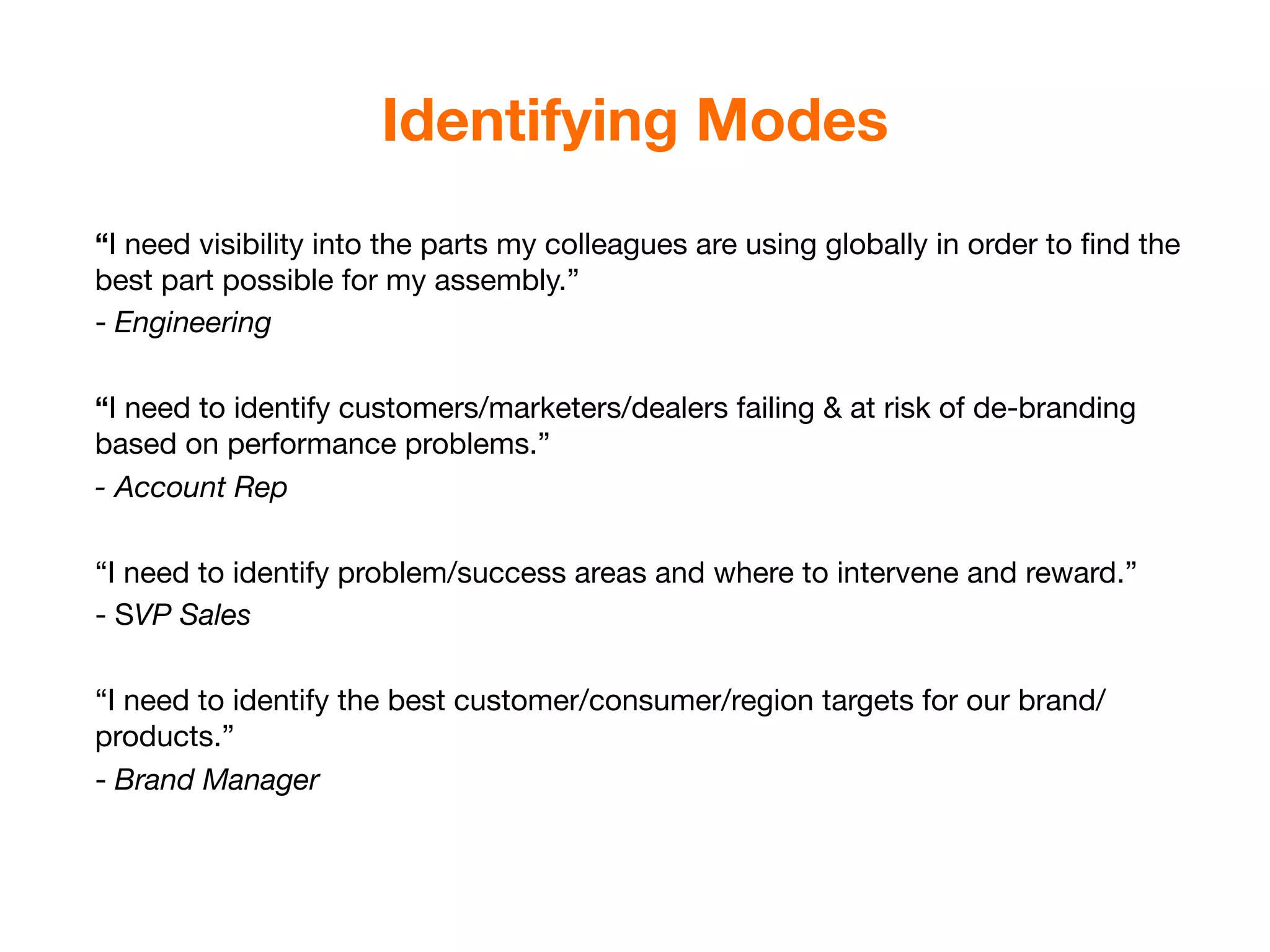 Identifying Modes

“I need visibility into the parts my colleagues are using globally in order to find the best part possible for my assembly.”
- Engineering

“I need to identify customers/marketers/dealers failing & at risk of de-branding based on performance problems.”
- Account Rep

“I need to identify problem/success areas and where to intervene and reward.”
- SVP Sales

“I need to identify the best customer/consumer/region targets for our brand/products.”
- Brand Manager